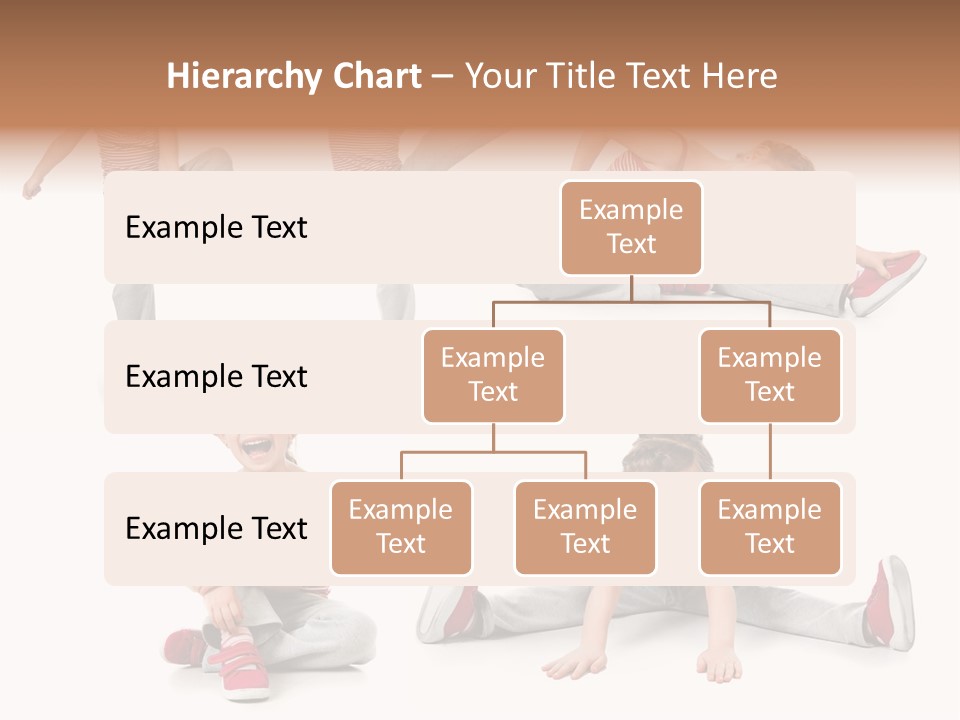 Hierarchy Chart – Your Title Text Here

Example Text

Example Text

Example Text

Example Text

Example Text

Example Text

Example Text

Example Text

Example Text